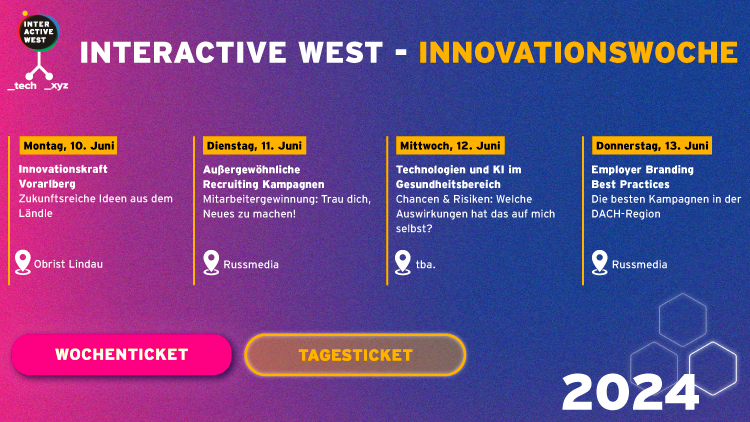 INTER ACTIVE WEST

_tech _xyz

INTERACTIVE WEST - INNOVATIONSWOCHE

Montag, 10. Juni
Innovationskraft Vorarlberg
Zukunftsreiche Ideen aus dem Ländle
Obrist Lindau

Dienstag, 11. Juni
Außergewöhnliche Recruiting Kampagnen
Mitarbeitergewinnung: Trau dich, Neues zu machen!
Russmedia

Mittwoch, 12. Juni
Technologien und KI im Gesundheitsbereich
Chancen & Risiken: Welche Auswirkungen hat das auf mich selbst?
tba.

Donnerstag, 13. Juni
Employer Branding Best Practices
Die besten Kampagnen in der DACH-Region
Russmedia

WOCHENTICKET

TAGESTICKET

2024